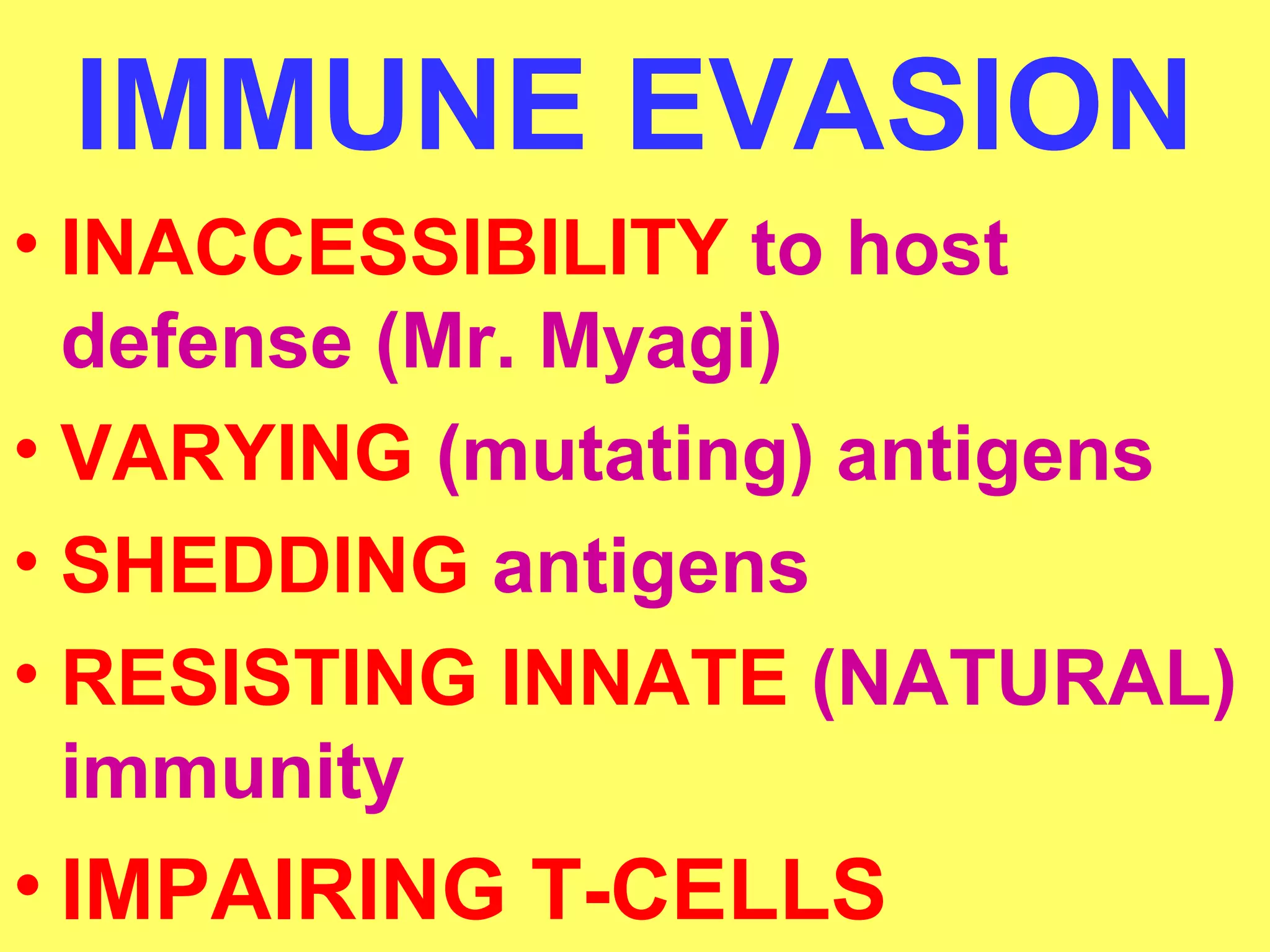 IMMUNE EVASION

• INACCESSIBILITY to host defense (Mr. Myagi)
• VARYING (mutating) antigens
• SHEDDING antigens
• RESISTING INNATE (NATURAL) immunity
• IMPAIRING T-CELLS